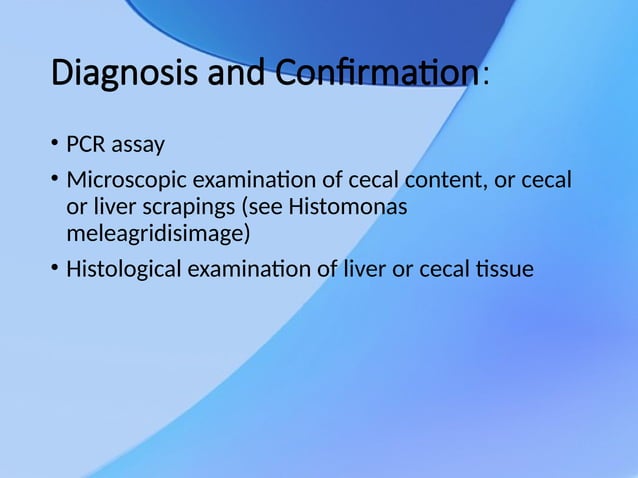 Diagnosis and Confirmation:

• PCR assay

• Microscopic examination of cecal content, or cecal or liver scrapings (see Histomonas meleagridisimage)

• Histological examination of liver or cecal tissue